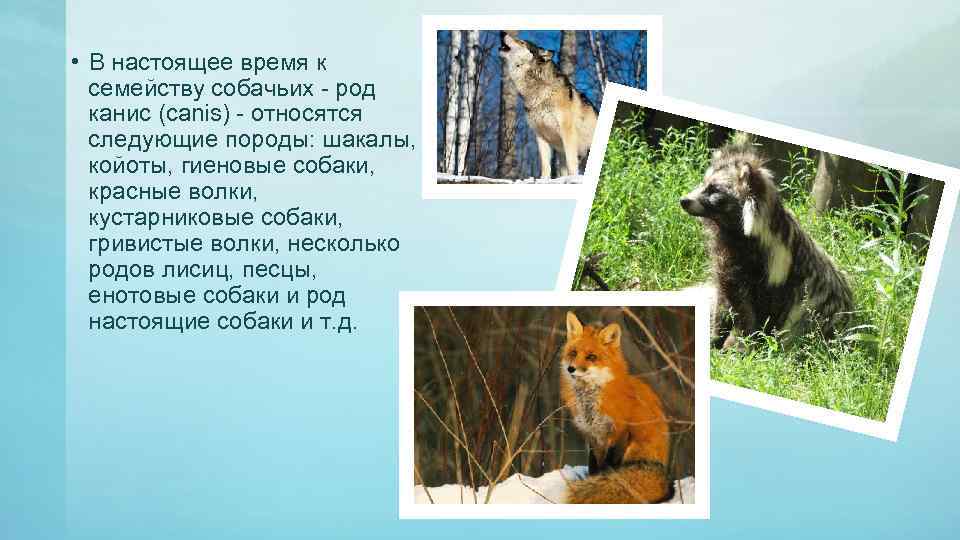 • В настоящее время к семейству собачьих - род канис (canis) - относятся следующие породы: шакалы, койоты, гиеновые собаки, красные волки, кустарниковые собаки, гривистые волки, несколько родов лисиц, песцы, енотовые собаки и род настоящие собаки и т.д.